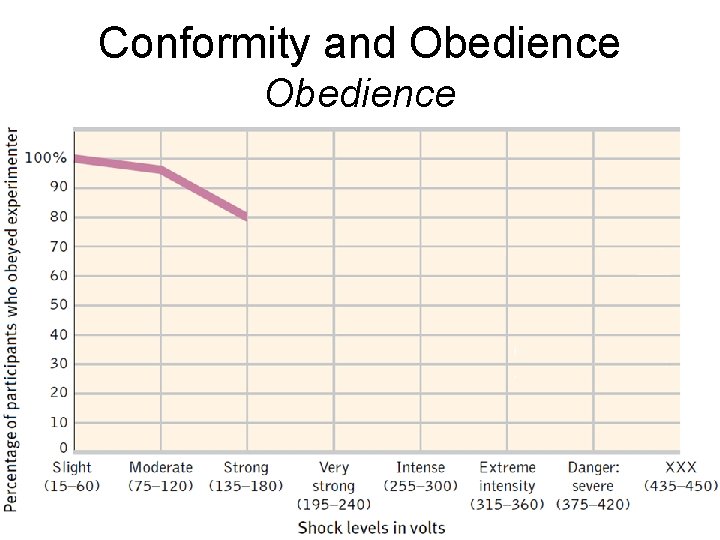 Conformity and Obedience
Obedience

Percentage of participants who obeyed experimenter

100%
90
80
70
60
50
40
30
20
10
0

Slight (15–60)
Moderate (75–120)
Strong (135–180)
Very strong (195–240)
Intense (255–300)
Extreme intensity (315–360)
Danger: severe (375–420)
XXX (435–450)

Shock levels in volts